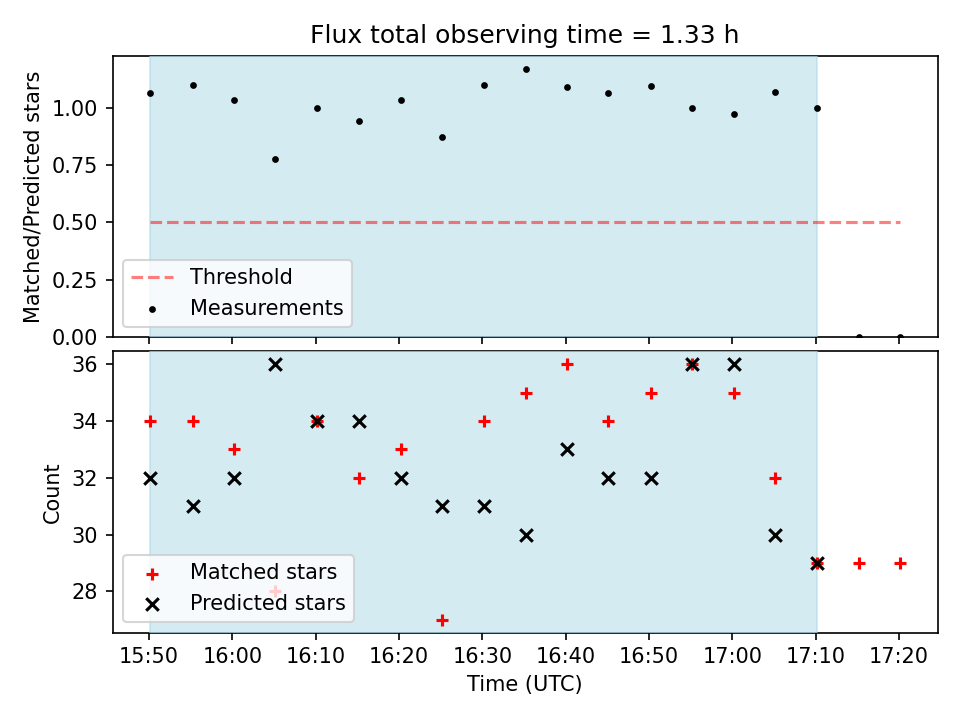 Flux total observing time = 1.33 h

Matched/Predicted stars

1.00
0.75
0.50
0.25
0.00

Threshold
Measurements

Count

36
34
32
30
28

Matched stars
Predicted stars

15:50 16:00 16:10 16:20 16:30 16:40 16:50 17:00 17:10 17:20

Time (UTC)